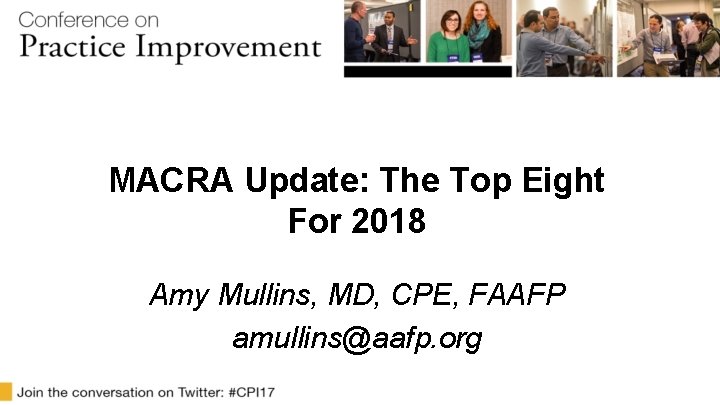 Conference on
Practice Improvement

MACRA Update: The Top Eight For 2018

Amy Mullins, MD, CPE, FAAFP
amullins@aafp.org

Join the conversation on Twitter: #CPI17